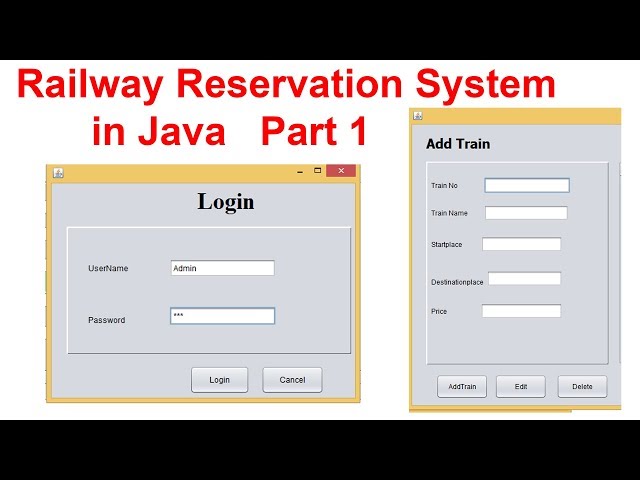 Railway Reservation System in Java Part 1

Login

UserName Admin

Password ***

Login Cancel

Add Train

Train No

Train Name

Startplace

Destinationplace

Price

AddTrain Edit Delete